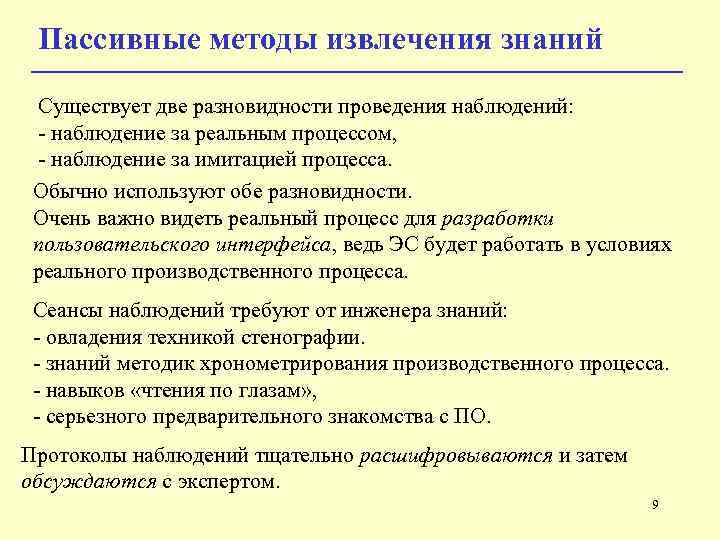 Пассивные методы извлечения знаний

Существует две разновидности проведения наблюдений:
- наблюдение за реальным процессом,
- наблюдение за имитацией процесса.

Обычно используют обе разновидности.
Очень важно видеть реальный процесс для разработки пользовательского интерфейса, ведь ЭС будет работать в условиях реального производственного процесса.

Сеансы наблюдений требуют от инженера знаний:
- овладения техникой стенографии.
- знаний методик хронометрирования производственного процесса.
- навыков «чтения по глазам»,
- серьезного предварительного знакомства с ПО.

Протоколы наблюдений тщательно расшифровываются и затем обсуждаются с экспертом.

9